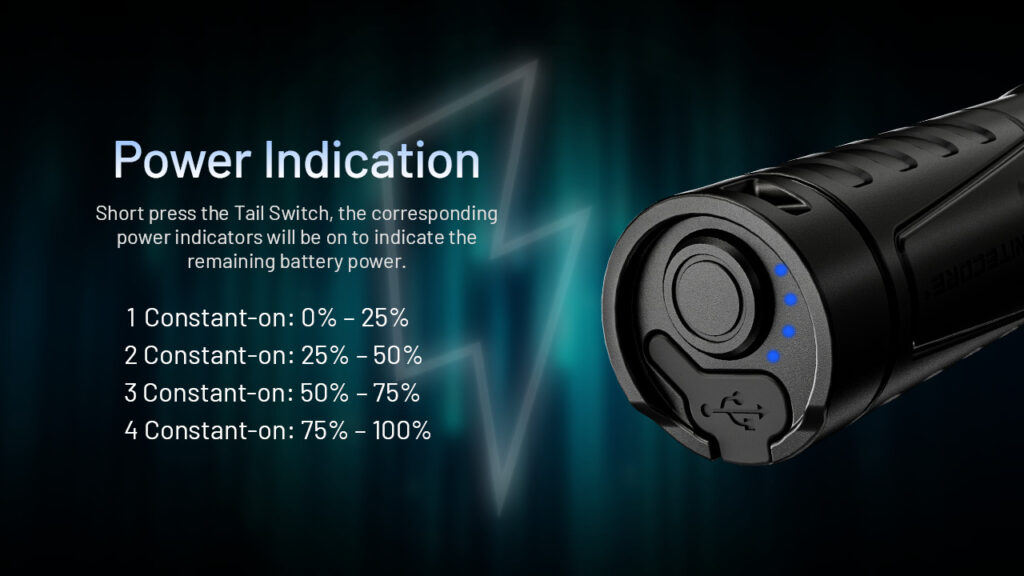 Power Indication

Short press the Tail Switch, the corresponding power indicators will be on to indicate the remaining battery power.

1 Constant-on: 0% – 25%
2 Constant-on: 25% – 50%
3 Constant-on: 50% – 75%
4 Constant-on: 75% – 100%

NITECORE